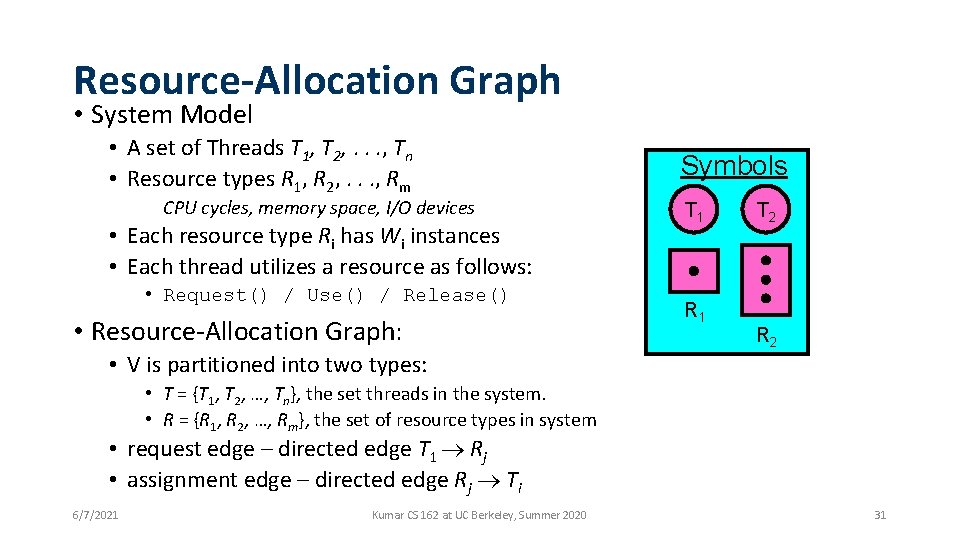 Resource-Allocation Graph

• System Model
  • A set of Threads $T_1, T_2, \ldots, T_n$
  • Resource types $R_1, R_2, \ldots, R_m$
    CPU cycles, memory space, I/O devices
  • Each resource type $R_i$ has $W_i$ instances
  • Each thread utilizes a resource as follows:
    • Request() / Use() / Release()

• Resource-Allocation Graph:
  • V is partitioned into two types:
    • $T = \{T_1, T_2, \ldots, T_n\}$, the set threads in the system.
    • $R = \{R_1, R_2, \ldots, R_m\}$, the set of resource types in system
  • request edge – directed edge $T_1 \rightarrow R_j$
  • assignment edge – directed edge $R_j \rightarrow T_i$

Symbols
$T_1$ $T_2$
$R_1$
$R_2$

6/7/2021 Kumar CS 162 at UC Berkeley, Summer 2020 31